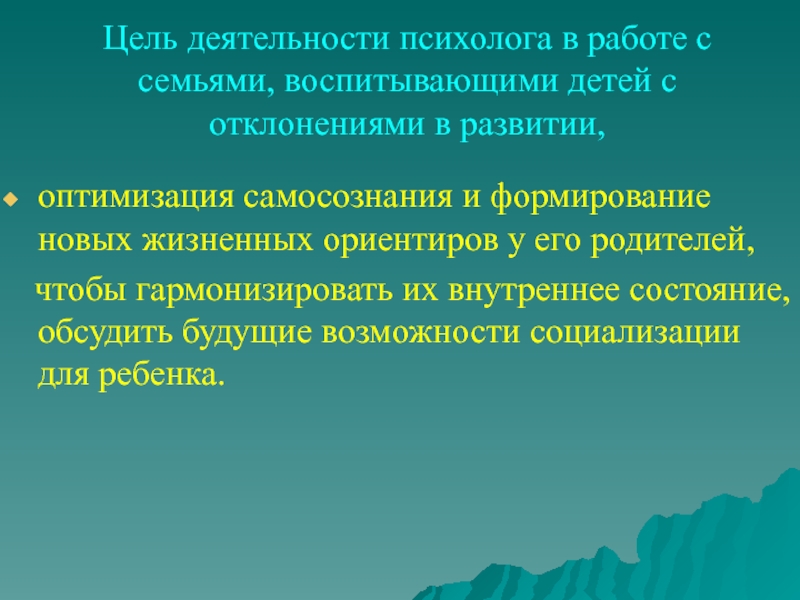 Цель деятельности психолога в работе с семьями, воспитывающими детей с отклонениями в развитии,

оптимизация самосознания и формирование новых жизненных ориентиров у его родителей,

чтобы гармонизировать их внутреннее состояние, обсудить будущие возможности социализации для ребенка.